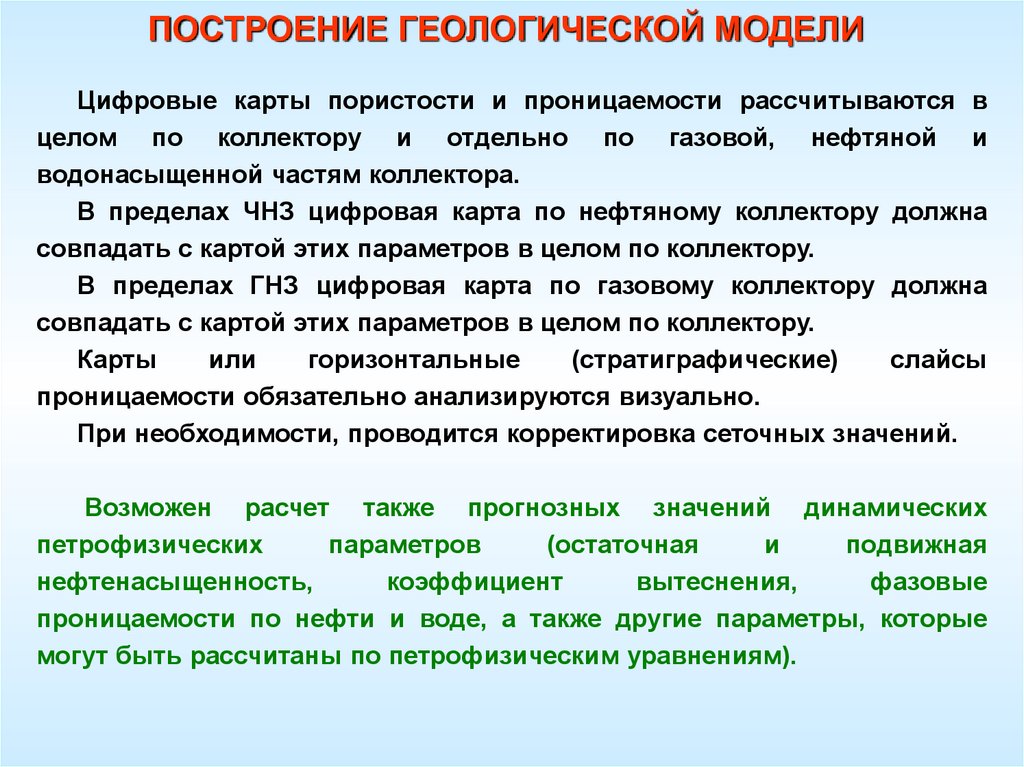 ПОСТРОЕНИЕ ГЕОЛОГИЧЕСКОЙ МОДЕЛИ

Цифровые карты пористости и проницаемости рассчитываются в целом по коллектору и отдельно по газовой, нефтяной и водонасыщенной частям коллектора.

В пределах ЧНЗ цифровая карта по нефтяному коллектору должна совпадать с картой этих параметров в целом по коллектору.

В пределах ГНЗ цифровая карта по газовому коллектору должна совпадать с картой этих параметров в целом по коллектору.

Карты или горизонтальные (стратиграфические) слайсы проницаемости обязательно анализируются визуально.

При необходимости, проводится корректировка сеточных значений.

Возможен расчет также прогнозных значений динамических петрофизических параметров (остаточная и подвижная нефтенасыщенность, коэффициент вытеснения, фазовые проницаемости по нефти и воде, а также другие параметры, которые могут быть рассчитаны по петрофизическим уравнениям).